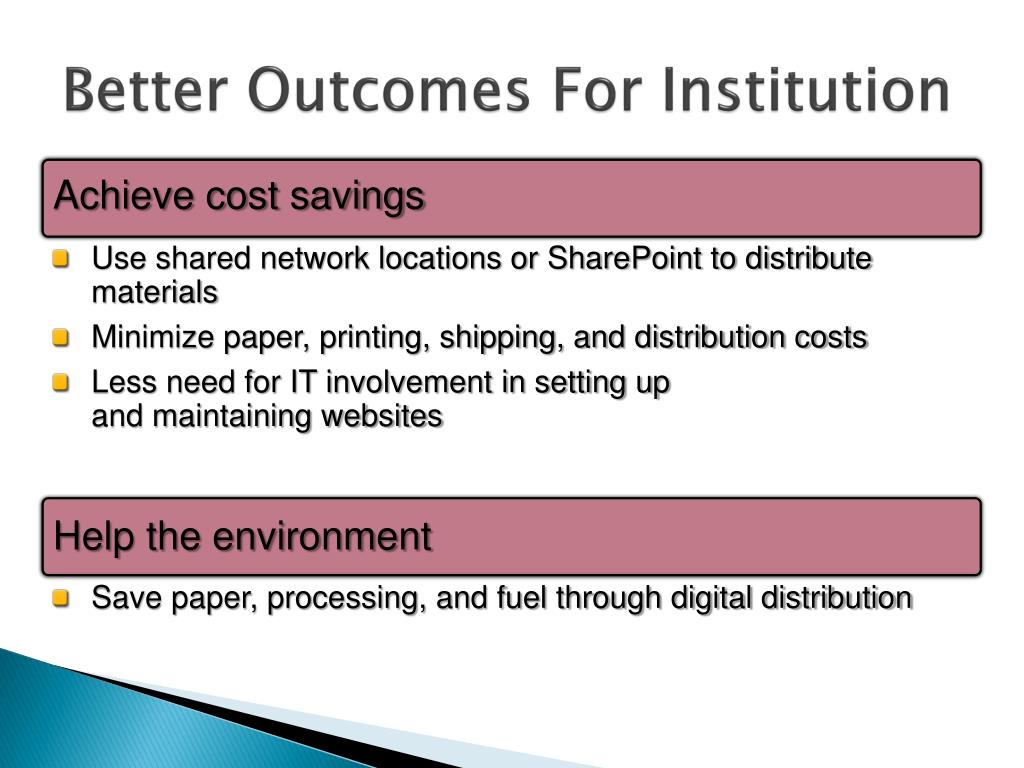 Better Outcomes For Institution

Achieve cost savings

Use shared network locations or SharePoint to distribute materials

Minimize paper, printing, shipping, and distribution costs

Less need for IT involvement in setting up and maintaining websites

Help the environment

Save paper, processing, and fuel through digital distribution